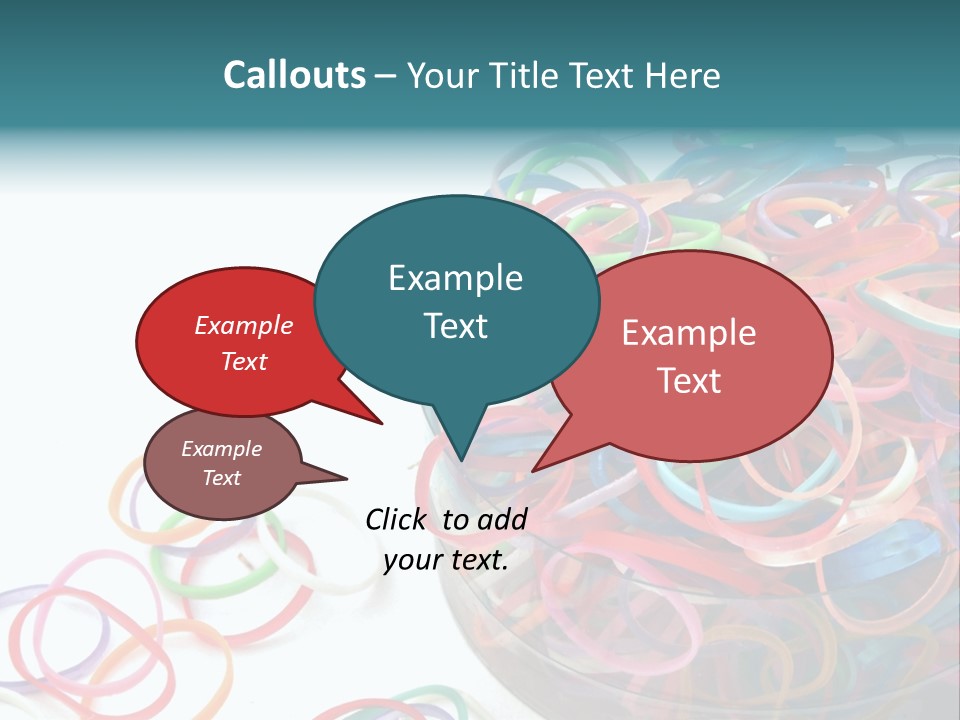 Callouts – Your Title Text Here

Example Text

Example Text

Example Text

Example Text

Click to add your text.